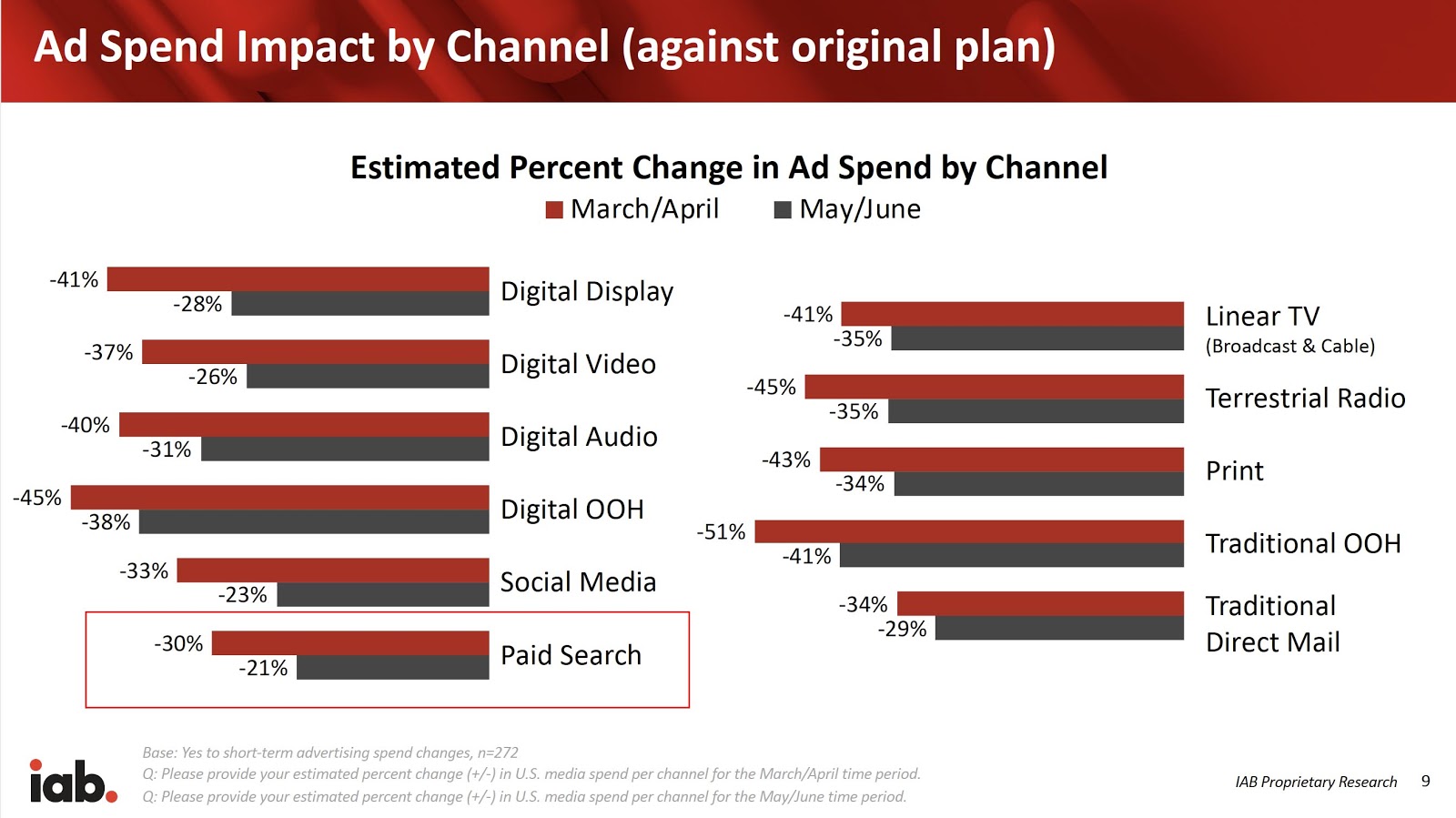 Ad Spend Impact by Channel (against original plan)

Estimated Percent Change in Ad Spend by Channel

March/April May/June

-41%
-28%
Digital Display

-37%
-26%
Digital Video

-40%
-31%
Digital Audio

-45%
-38%
Digital OOH

-33%
-23%
Social Media

-30%
-21%
Paid Search

-41%
-35%
Linear TV
(Broadcast & Cable)

-45%
-35%
Terrestrial Radio

-43%
-34%
Print

-51%
-41%
Traditional OOH

-34%
-29%
Traditional Direct Mail

iab.

Base: Yes to short-term advertising spend changes, n=272
Q: Please provide your estimated percent change (+/-) in U.S. media spend per channel for the March/April time period.
Q: Please provide your estimated percent change (+/-) in U.S. media spend per channel for the May/June time period.

IAB Proprietary Research 9